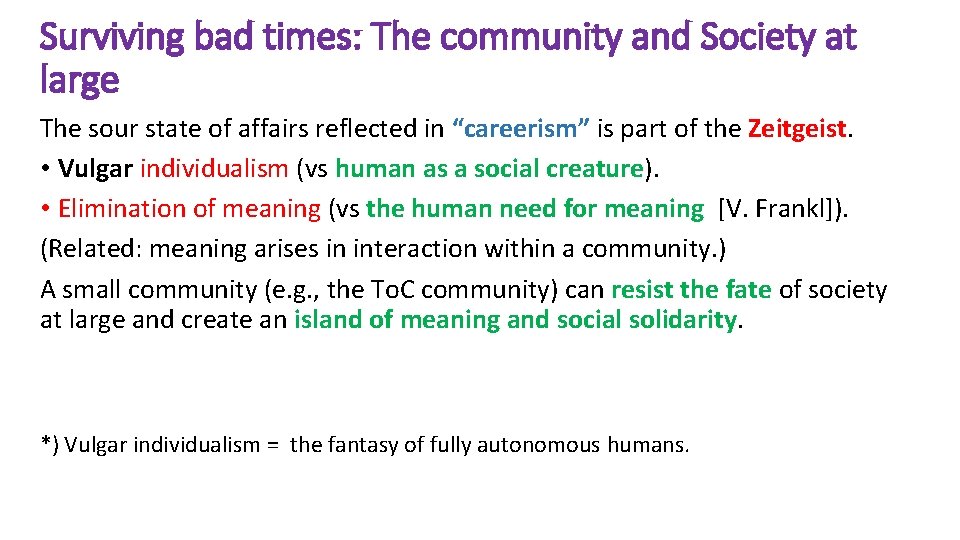 Surviving bad times: The community and Society at large

The sour state of affairs reflected in “careerism” is part of the Zeitgeist.
• Vulgar individualism (vs human as a social creature).
• Elimination of meaning (vs the human need for meaning [V. Frankl]).
(Related: meaning arises in interaction within a community.)
A small community (e.g., the ToC community) can resist the fate of society at large and create an island of meaning and social solidarity.

*) Vulgar individualism = the fantasy of fully autonomous humans.